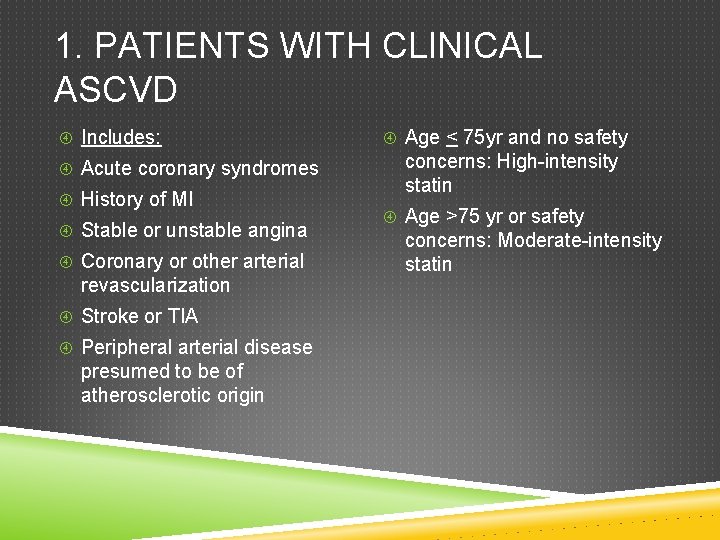 1. PATIENTS WITH CLINICAL ASCVD

Includes:

Acute coronary syndromes

History of MI

Stable or unstable angina

Coronary or other arterial revascularization

Stroke or TIA

Peripheral arterial disease presumed to be of atherosclerotic origin

Age $\leq$ 75yr and no safety concerns: High-intensity statin

Age >75 yr or safety concerns: Moderate-intensity statin